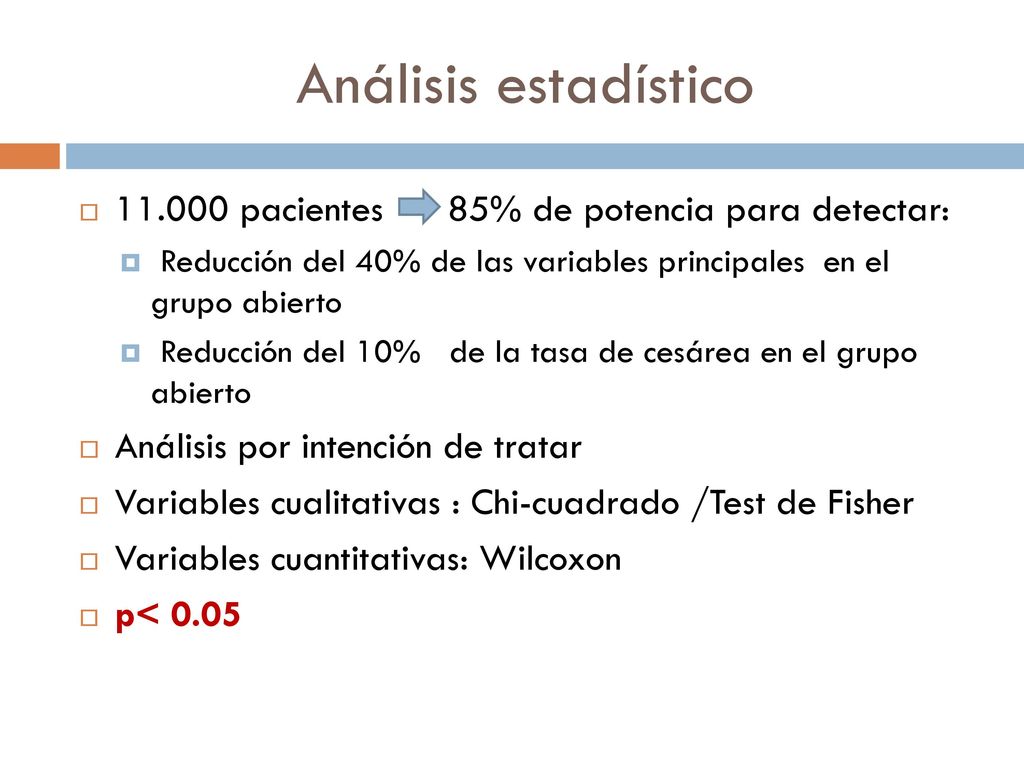 Análisis estadístico

11.000 pacientes 85% de potencia para detectar:

Reducción del 40% de las variables principales en el grupo abierto

Reducción del 10% de la tasa de cesárea en el grupo abierto

Análisis por intención de tratar

Variables cualitativas : Chi-cuadrado /Test de Fisher

Variables cuantitativas: Wilcoxon

p< 0.05